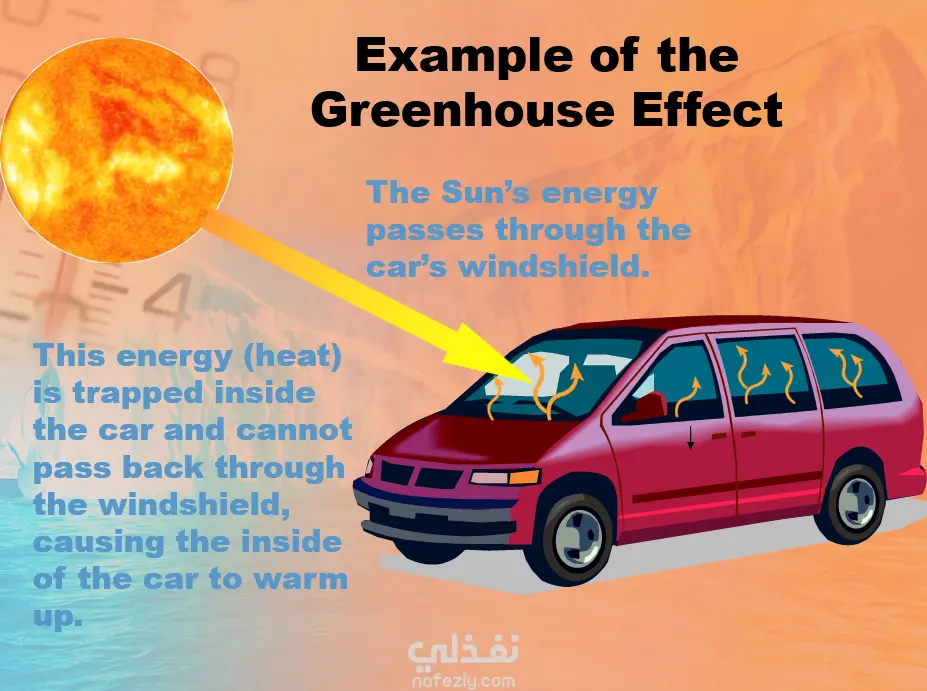 Example of the Greenhouse Effect

The Sun's energy passes through the car's windshield.

This energy (heat) is trapped inside the car and cannot pass back through the windshield, causing the inside of the car to warm up.

نفذلي
nafezly.com